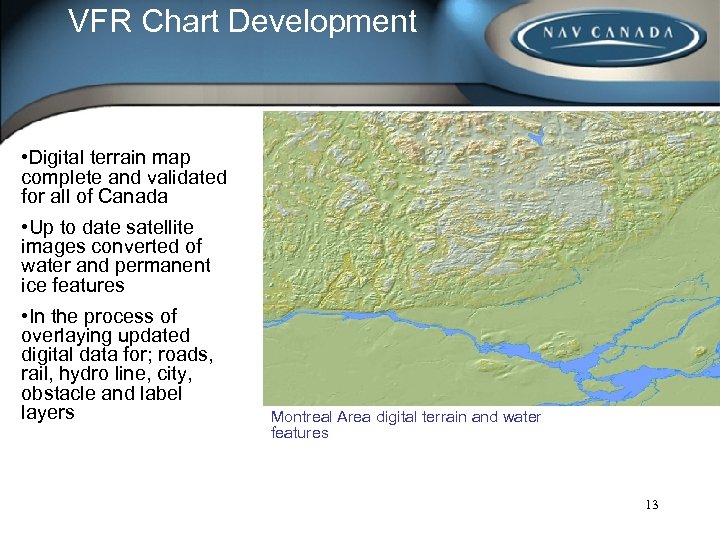 VFR Chart Development

NAV CANADA

•Digital terrain map complete and validated for all of Canada

•Up to date satellite images converted of water and permanent ice features

•In the process of overlaying updated digital data for; roads, rail, hydro line, city, obstacle and label layers

Montreal Area digital terrain and water features

13